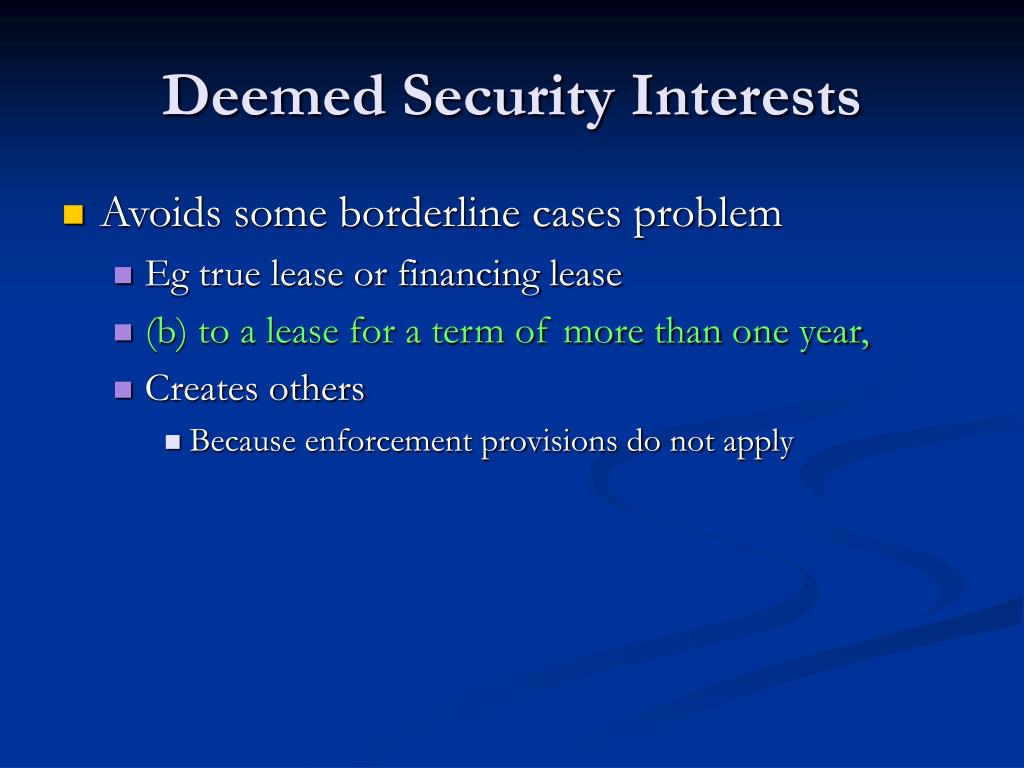 Deemed Security Interests

Avoids some borderline cases problem

Eg true lease or financing lease

(b) to a lease for a term of more than one year,

Creates others

Because enforcement provisions do not apply